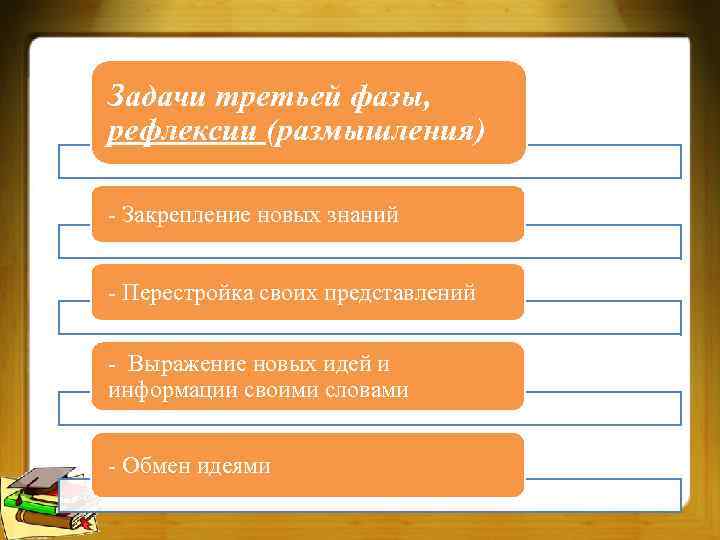 Задачи третьей фазы, рефлексии (размышления)

- Закрепление новых знаний

- Перестройка своих представлений

- Выражение новых идей и информации своими словами

- Обмен идеями